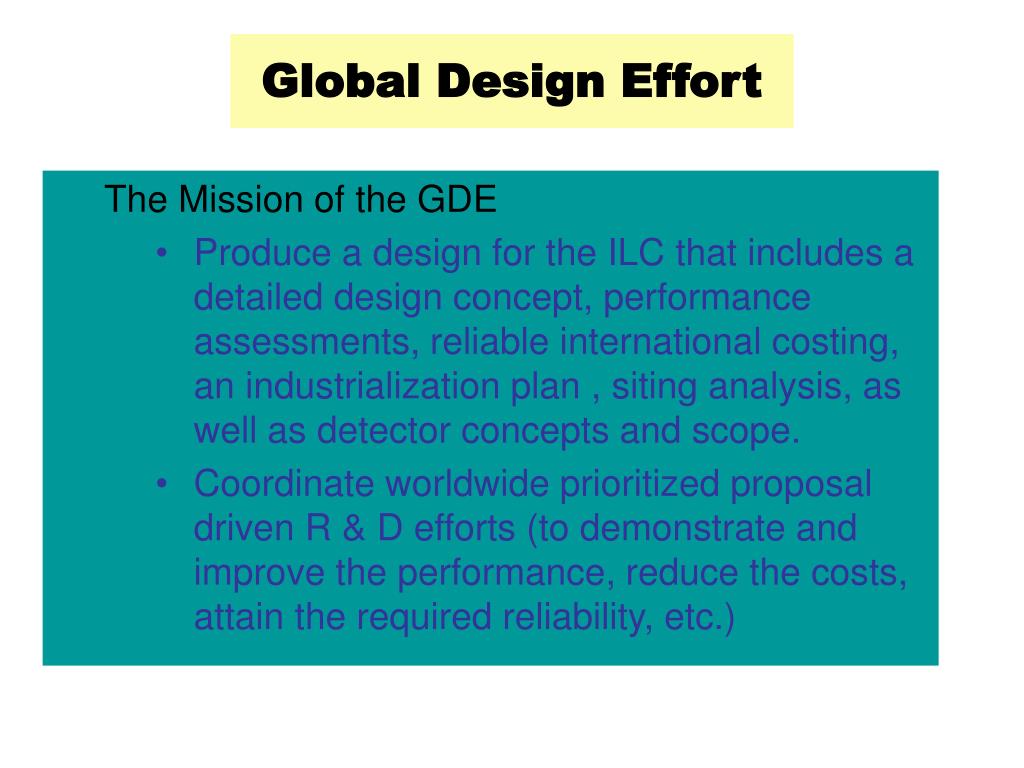 Global Design Effort

The Mission of the GDE

• Produce a design for the ILC that includes a detailed design concept, performance assessments, reliable international costing, an industrialization plan , siting analysis, as well as detector concepts and scope.

• Coordinate worldwide prioritized proposal driven R & D efforts (to demonstrate and improve the performance, reduce the costs, attain the required reliability, etc.)